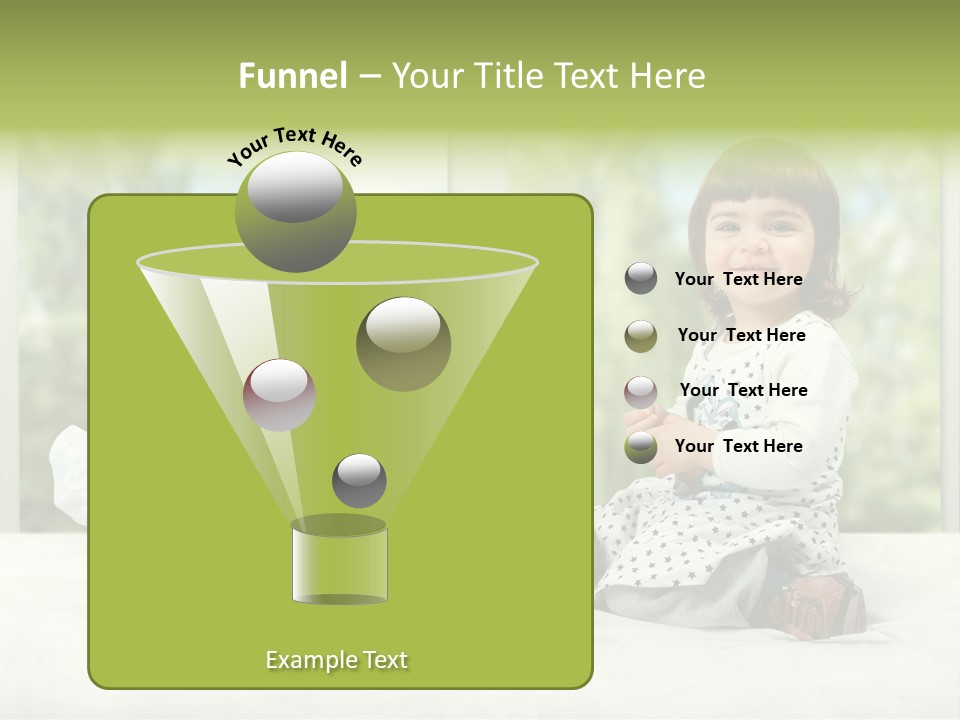 Funnel – Your Title Text Here

Your Text Here

Your Text Here

Your Text Here

Your Text Here

Your Text Here

Example Text